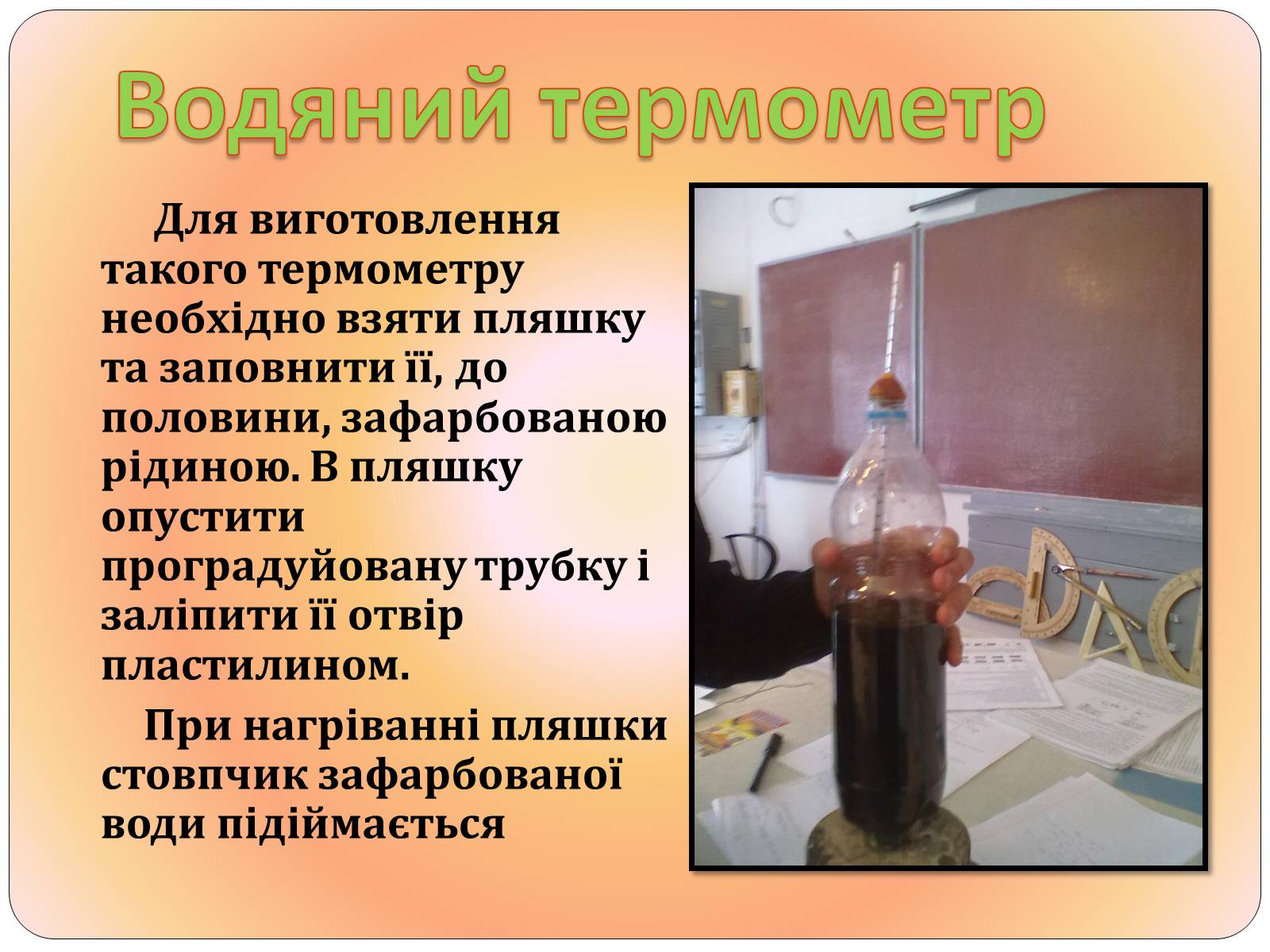 Водяний термометр

Для виготовлення такого термометру необхідно взяти пляшку та заповнити її, до половини, зафарбованою рідиною. В пляшку опустити проградуйовану трубку і заліпити її отвір пластилином.

При нагріванні пляшки стовпчик зафарбованої води підіймається